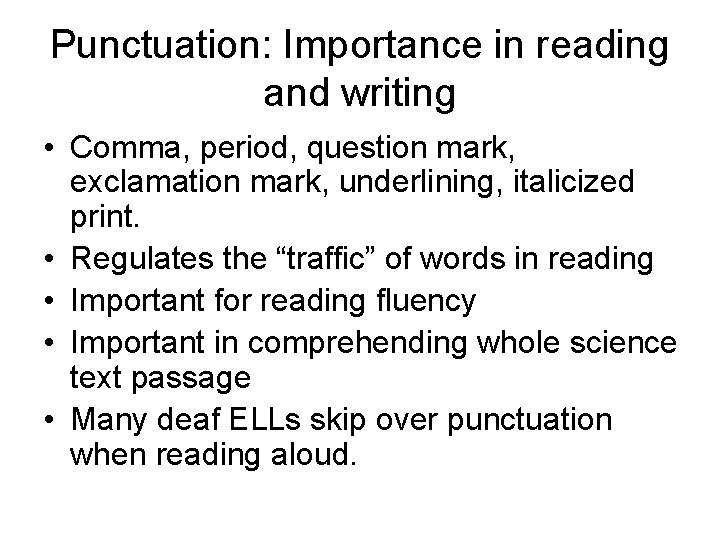 Punctuation: Importance in reading and writing

• Comma, period, question mark, exclamation mark, underlining, italicized print.
• Regulates the “traffic” of words in reading
• Important for reading fluency
• Important in comprehending whole science text passage
• Many deaf ELLs skip over punctuation when reading aloud.